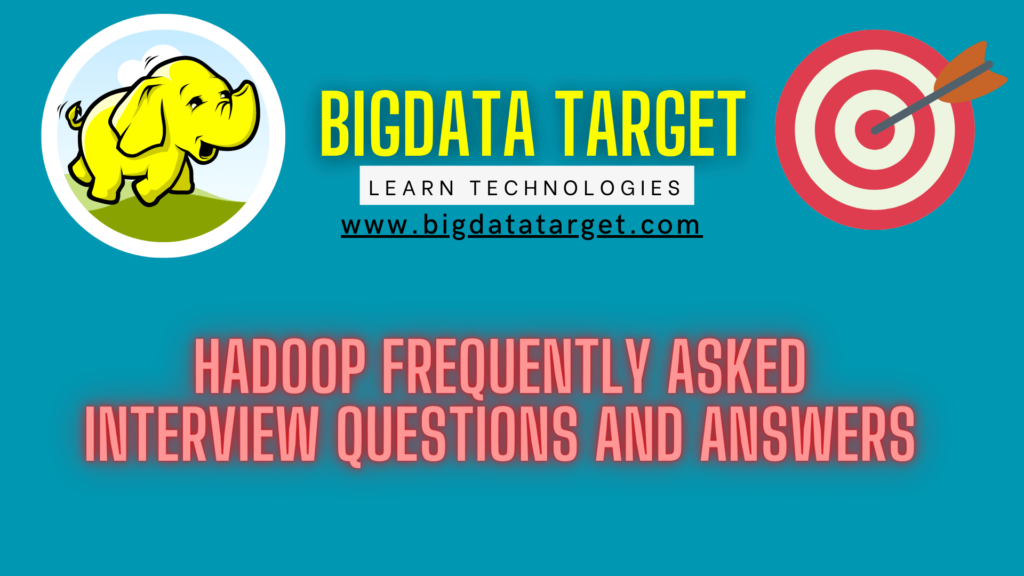 BIGDATA TARGET

LEARN TECHNOLOGIES

www.bigdatatarget.com

HADOOP FREQUENTLY ASKED INTERVIEW QUESTIONS AND ANSWERS